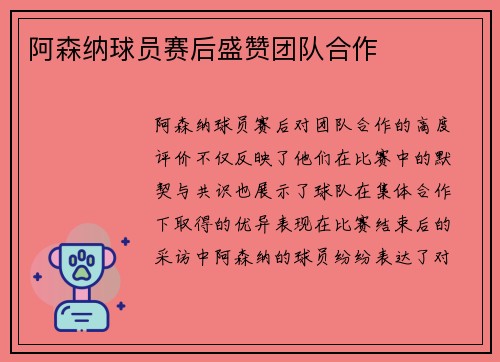 阿森纳球员赛后盛赞团队合作

阿森纳球员赛后对团队合作的高度评价不仅反映了他们在比赛中的默契与共识也展示了球队在集体合作下取得的优异表现在比赛结束后的采访中阿森纳的球员纷纷表达了对